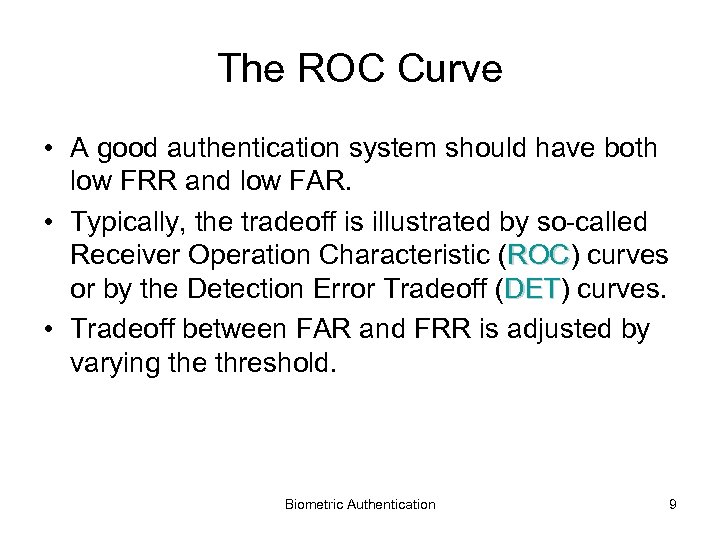 The ROC Curve

• A good authentication system should have both low FRR and low FAR.

• Typically, the tradeoff is illustrated by so-called Receiver Operation Characteristic (ROC) curves or by the Detection Error Tradeoff (DET) curves.

• Tradeoff between FAR and FRR is adjusted by varying the threshold.

Biometric Authentication

9